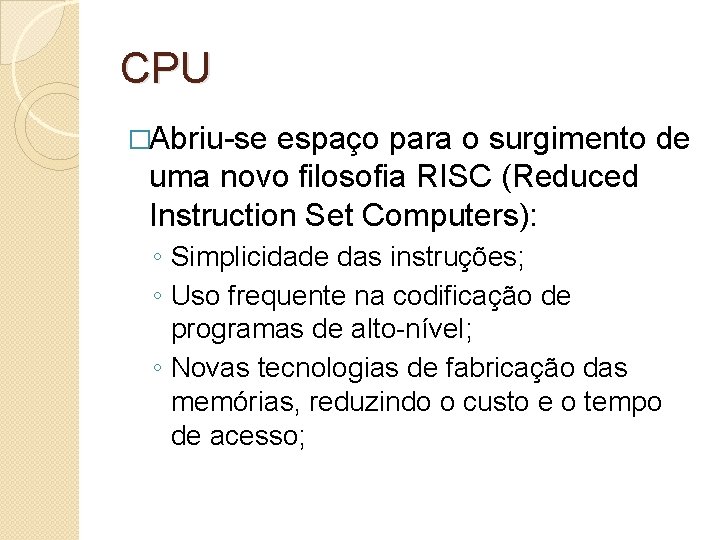 CPU

□Abriu-se espaço para o surgimento de uma novo filosofia RISC (Reduced Instruction Set Computers):

◦ Simplicidade das instruções;
◦ Uso frequente na codificação de programas de alto-nível;
◦ Novas tecnologias de fabricação das memórias, reduzindo o custo e o tempo de acesso;